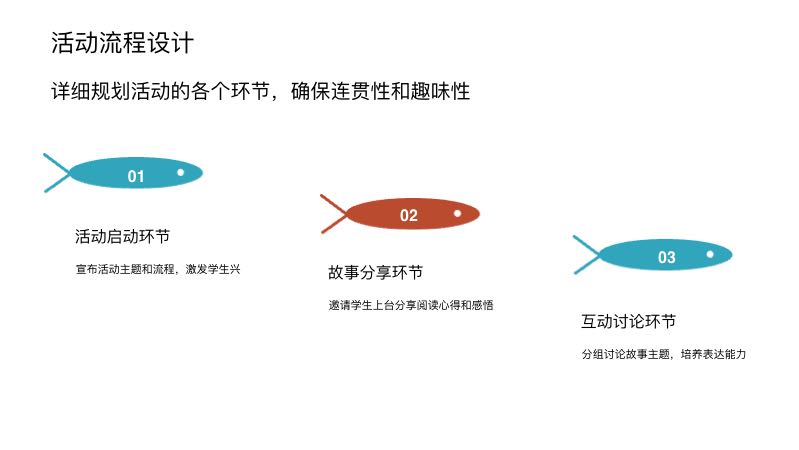 活动流程设计

详细规划活动的各个环节，确保连贯性和趣味性

01

活动启动环节

宣布活动主题和流程，激发学生兴

02

故事分享环节

邀请学生上台分享阅读心得和感悟

03

互动讨论环节

分组讨论故事主题，培养表达能力